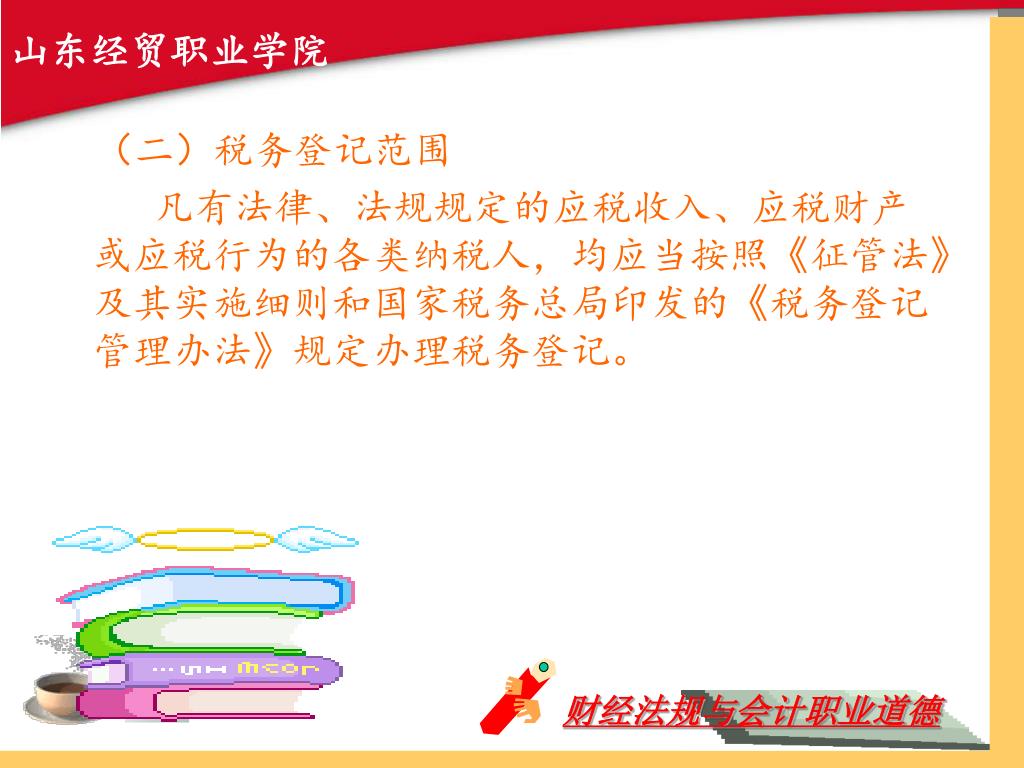 山东经贸职业学院

（二）税务登记范围

凡有法律、法规规定的应税收入、应税财产或应税行为的各类纳税人，均应当按照《征管法》及其实施细则和国家税务总局印发的《税务登记管理办法》规定办理税务登记。

财经法规与会计职业道德